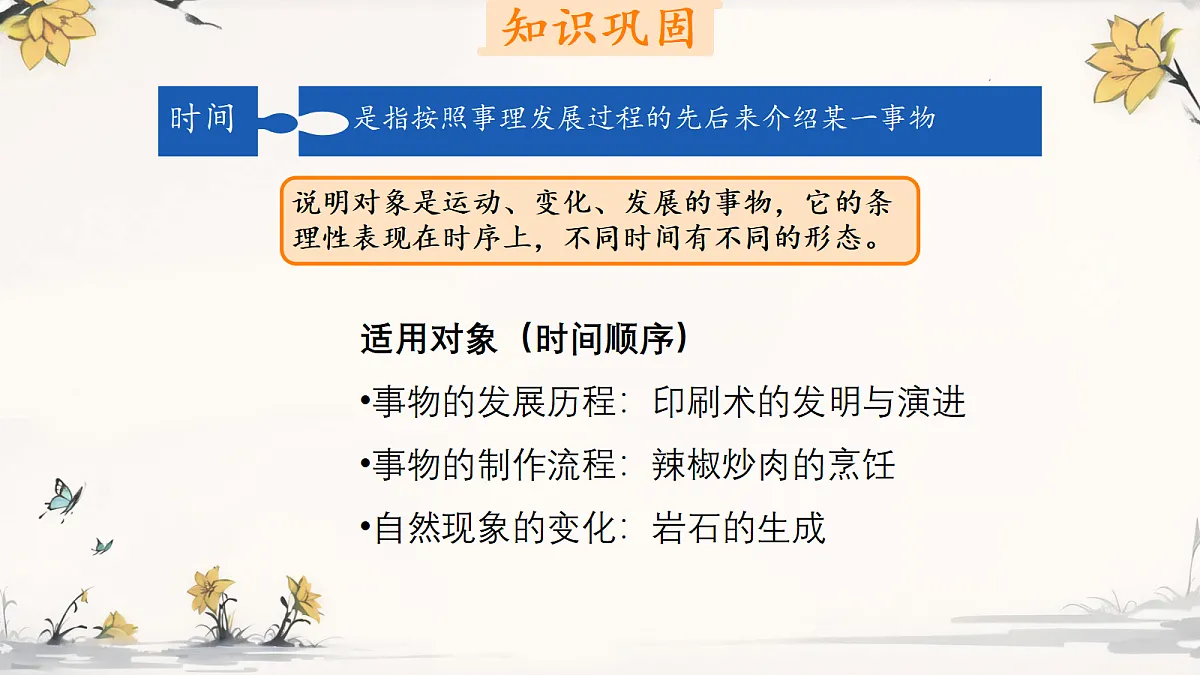 知识巩固

时间

是指按照事理发展过程的先后来介绍某一事物

说明对象是运动、变化、发展的事物，它的条理性表现在时序上，不同时间有不同的形态。

适用对象（时间顺序）

•事物的发展历程：印刷术的发明与演进

•事物的制作流程：辣椒炒肉的烹饪

•自然现象的变化：岩石的生成